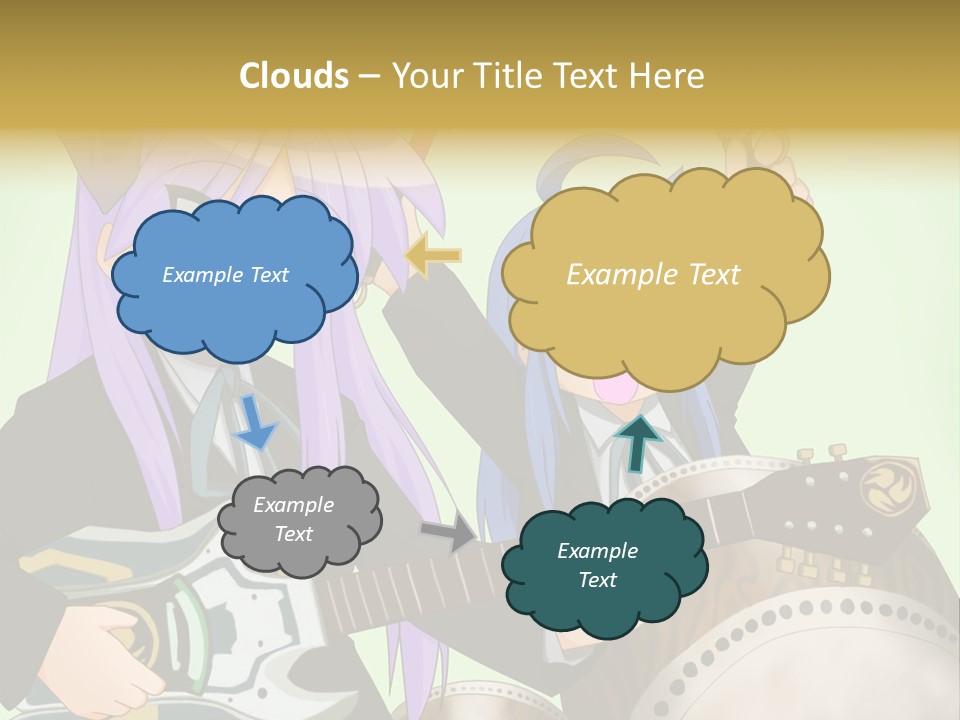 Clouds – Your Title Text Here

Example Text

Example Text

Example Text

Example Text